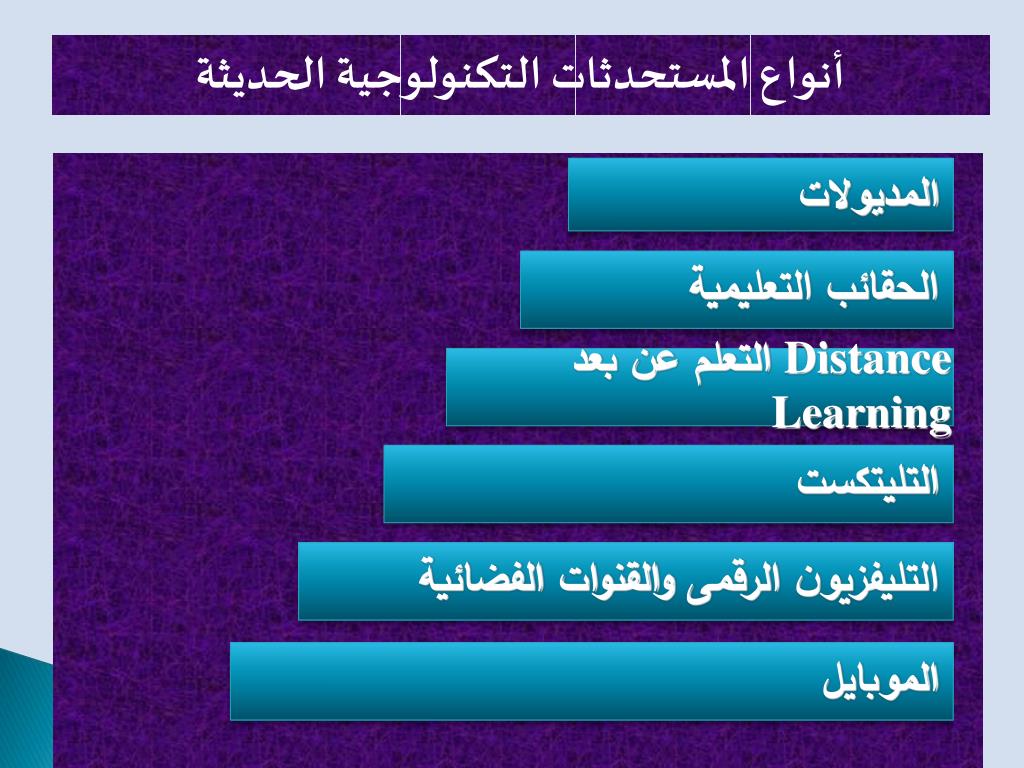 أنواع المستحدثات التكنولوجية الحديثة

المديولات

الحقائب التعليمية

التعلم عن بعد Distance Learning

التليتكست

التليفزيون الرقمى والقنوات الفضائية

الموبايل